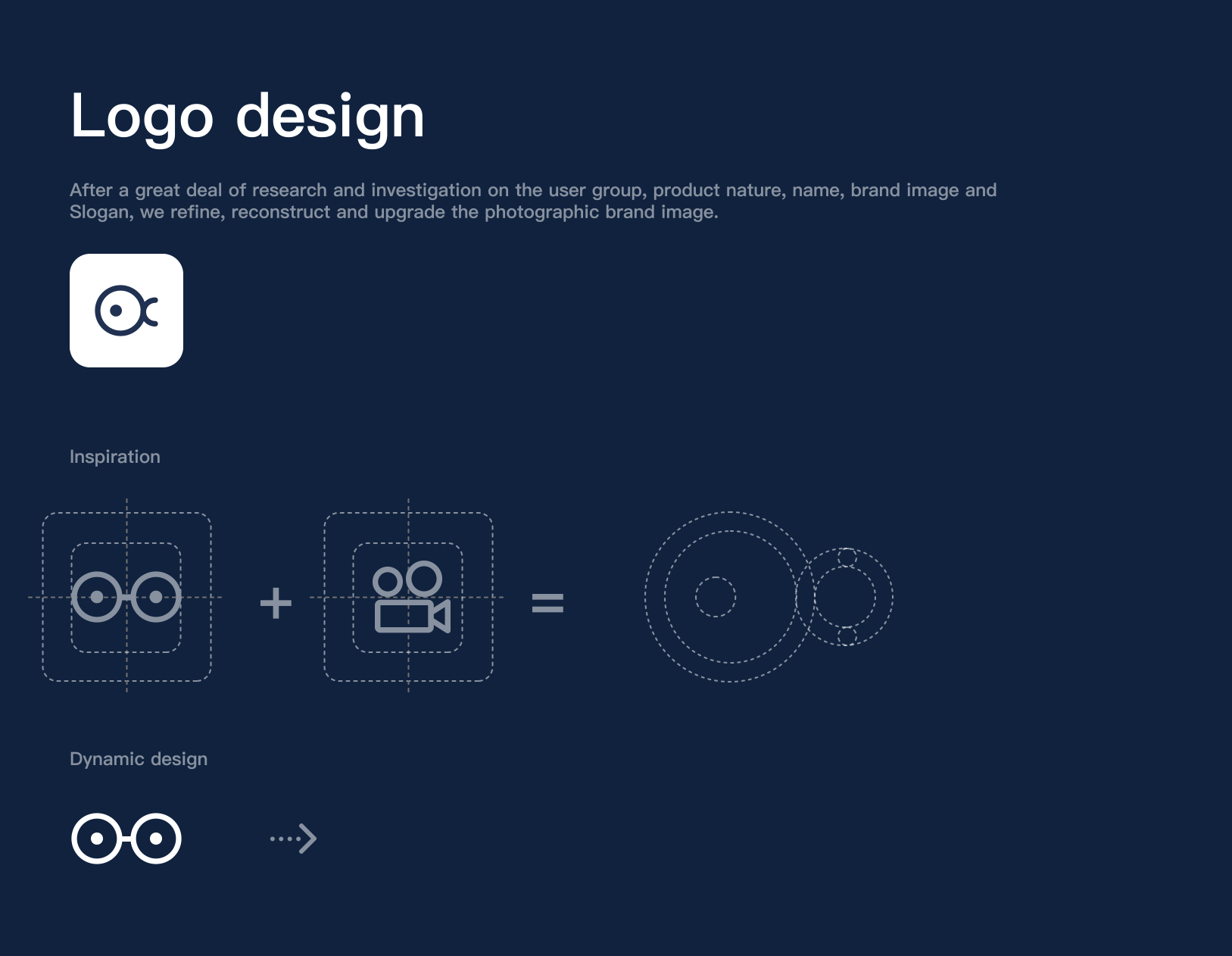 Logo design

After a great deal of research and investigation on the user group, product nature, name, brand image and Slogan, we refine, reconstruct and upgrade the photographic brand image.

Inspiration

+

=

Dynamic design